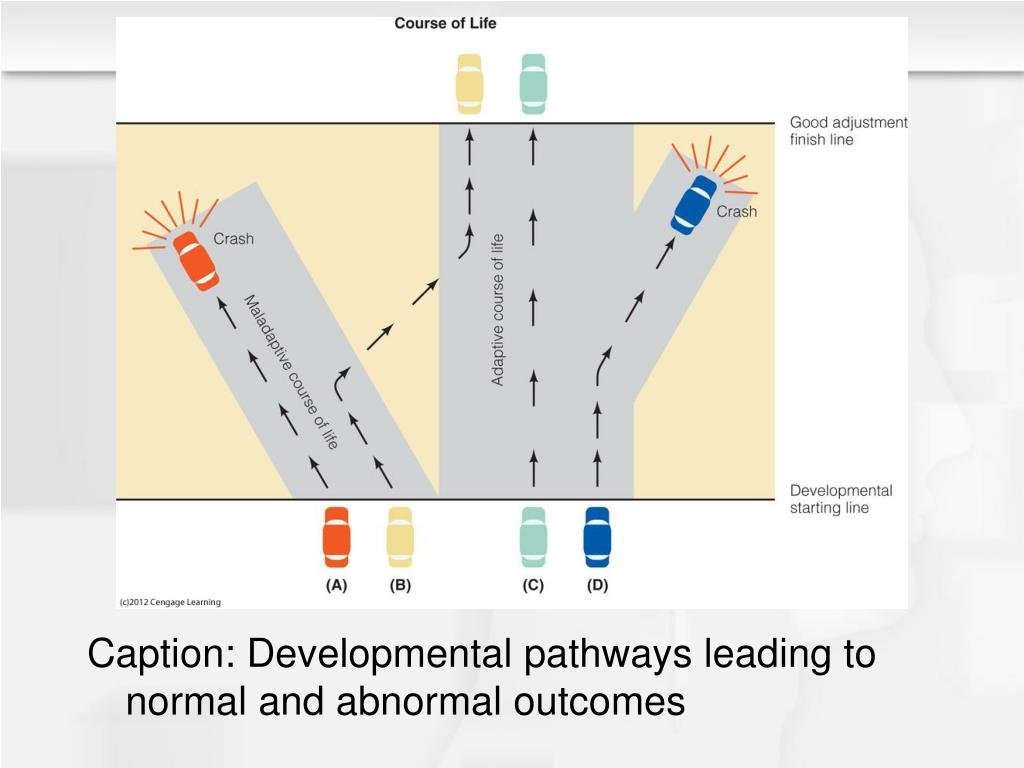 Course of Life

Good adjustment finish line

Crash

Crash

Maladaptive course of life

Adaptive course of life

Developmental starting line

(A) (B) (C) (D)

(c)2012 Cengage Learning

Caption: Developmental pathways leading to normal and abnormal outcomes